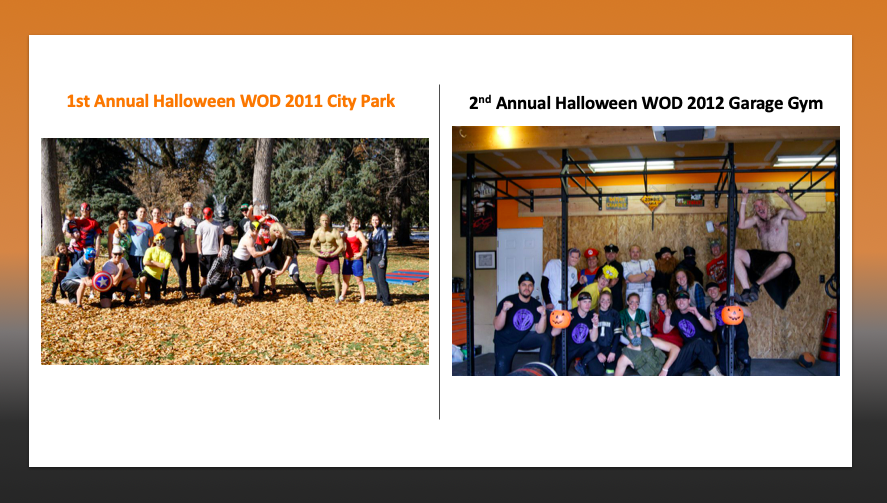 1st Annual Halloween WOD 2011 City Park

2$^{nd}$ Annual Halloween WOD 2012 Garage Gym